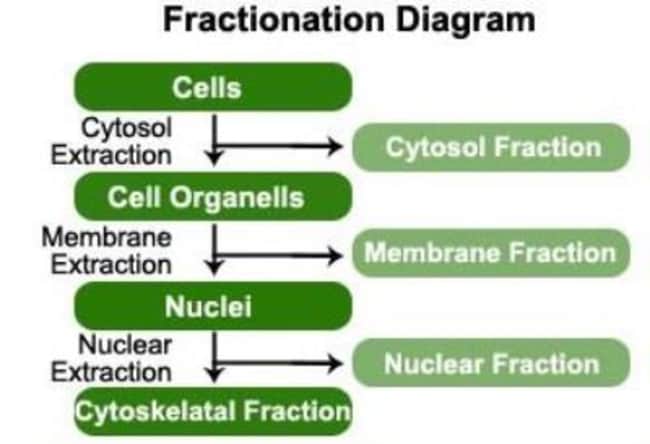 Fractionation Diagram

Cells

Cytosol Extraction

Cytosol Fraction

Cell Organells

Membrane Extraction

Membrane Fraction

Nuclei

Nuclear Extraction

Nuclear Fraction

Cytoskelatal Fraction